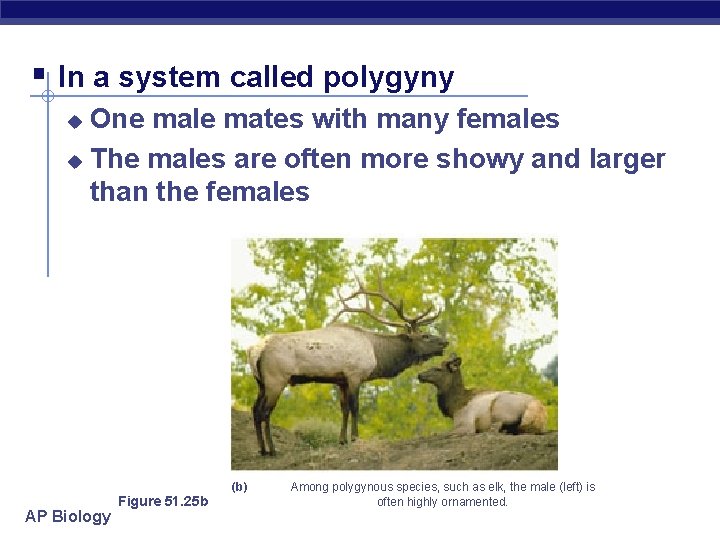 In a system called polygyny

One male mates with many females

The males are often more showy and larger than the females

(b) Among polygynous species, such as elk, the male (left) is often highly ornamented.

Figure 51.25b

AP Biology